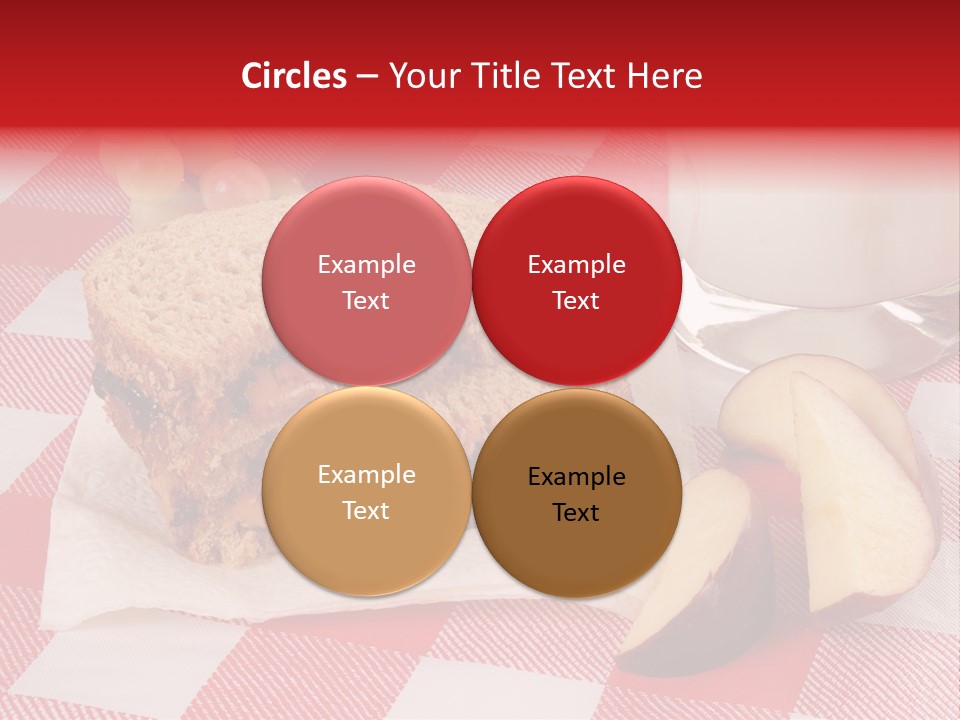 Circles – Your Title Text Here

Example Text

Example Text

Example Text

Example Text